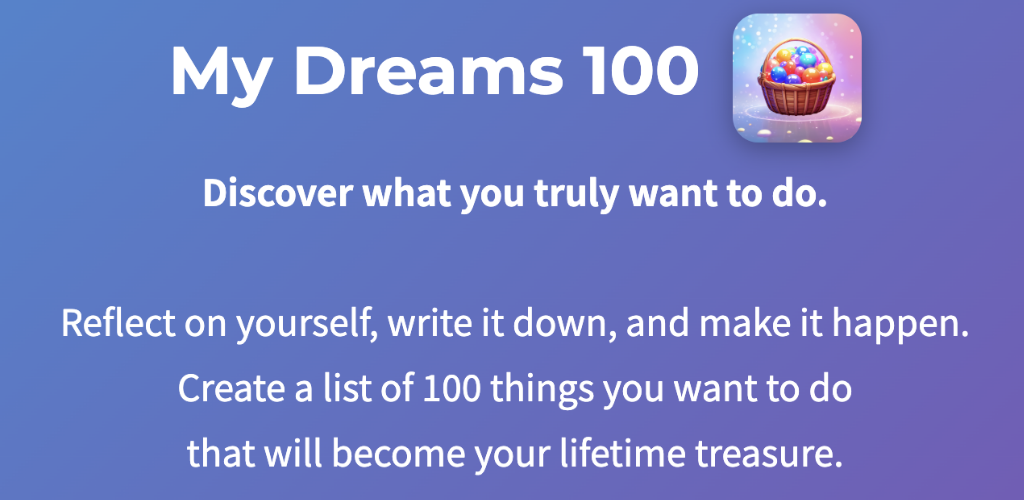 My Dreams 100

Discover what you truly want to do.

Reflect on yourself, write it down, and make it happen.
Create a list of 100 things you want to do
that will become your lifetime treasure.